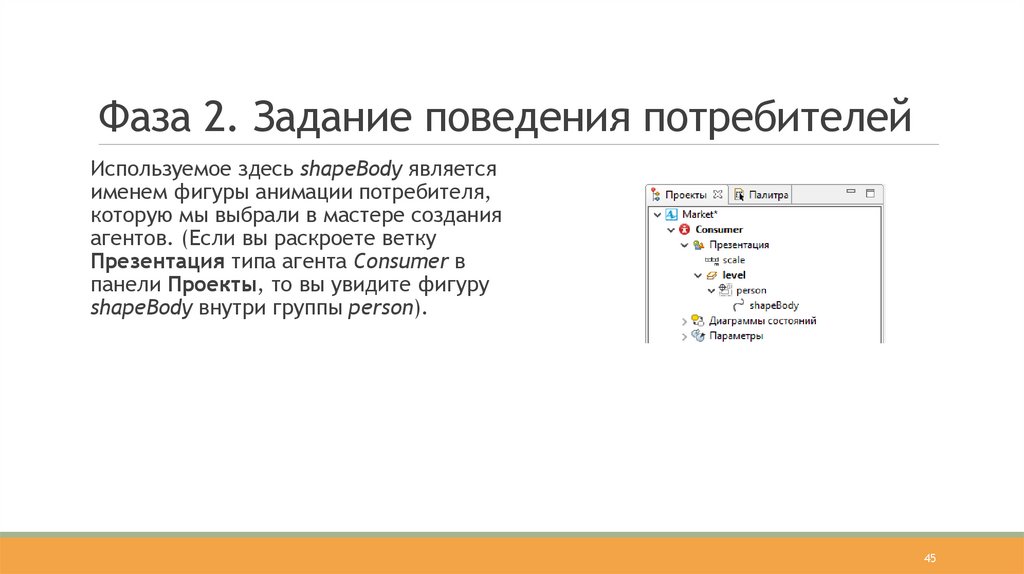 Фаза 2. Задание поведения потребителей

Используемое здесь shapeBody является именем фигуры анимации потребителя, которую мы выбрали в мастере создания агентов. (Если вы раскроете ветку Презентация типа агента Consumer в панели Проекты, то вы увидите фигуру shapeBody внутри группы person).

Проекты
Палитра
Market*
Consumer
Презентация
scale
level
person
shapeBody
Диаграммы состояний
Параметры

45